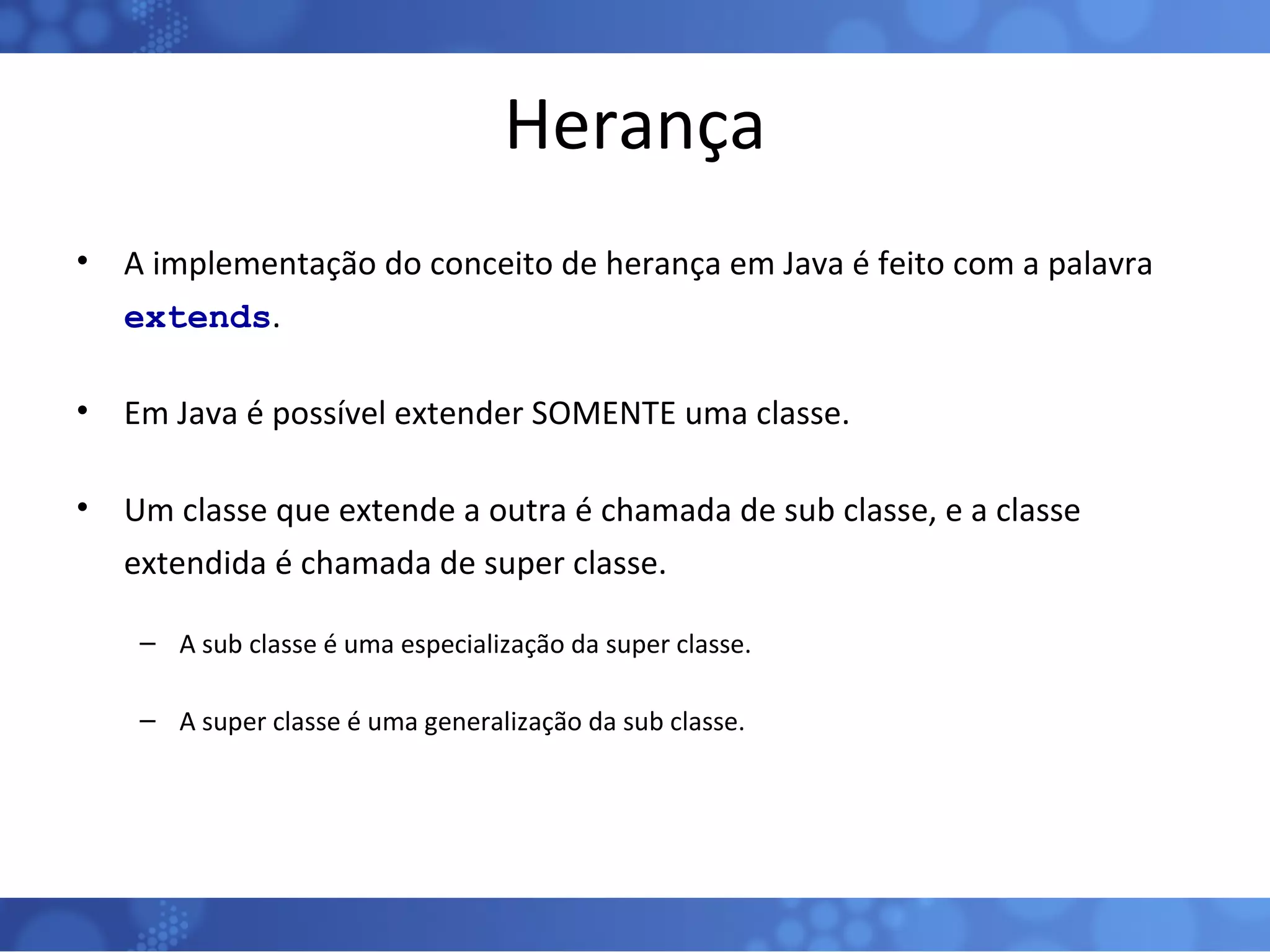 Herança

• A implementação do conceito de herança em Java é feito com a palavra extends.

• Em Java é possível extender SOMENTE uma classe.

• Um classe que extende a outra é chamada de sub classe, e a classe extendida é chamada de super classe.

– A sub classe é uma especialização da super classe.

– A super classe é uma generalização da sub classe.